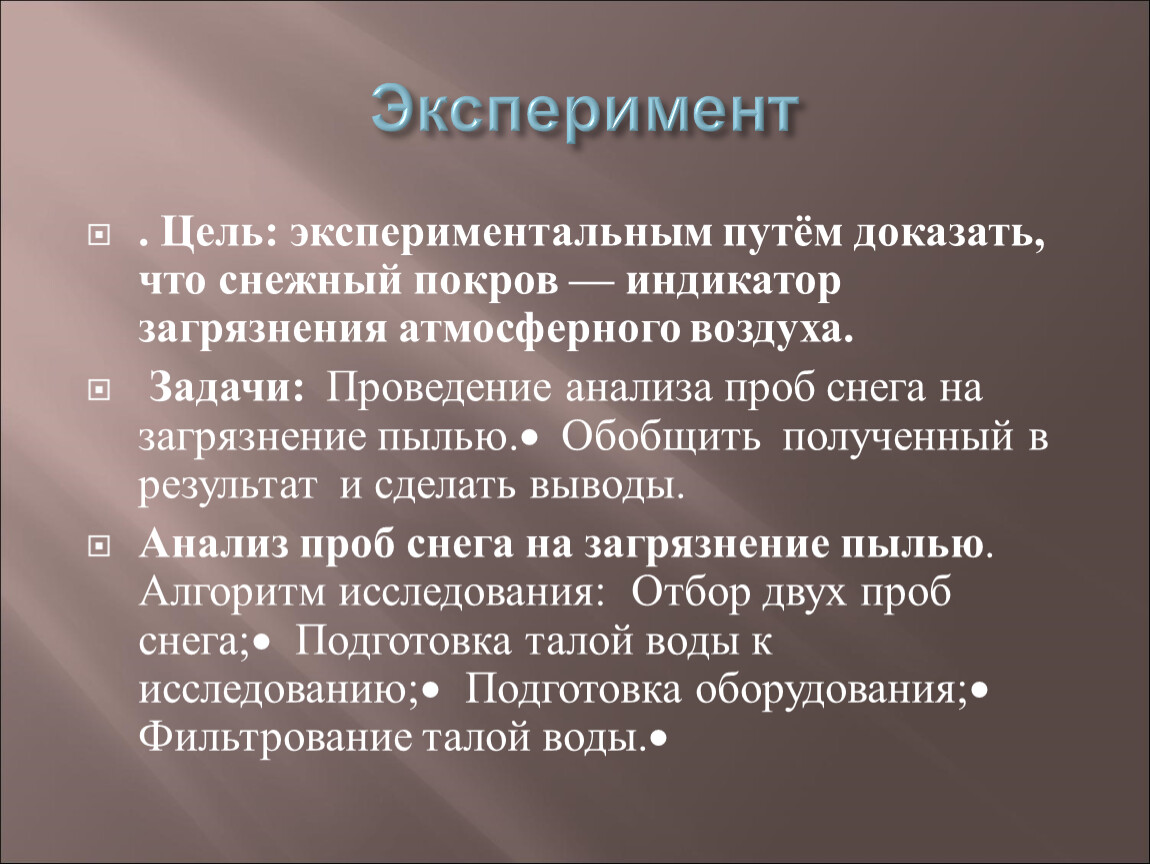 Эксперимент

. Цель: экспериментальным путём доказать, что снежный покров — индикатор загрязнения атмосферного воздуха.

Задачи: Проведение анализа проб снега на загрязнение пылью.• Обобщить полученный в результат и сделать выводы.

Анализ проб снега на загрязнение пылью. Алгоритм исследования: Отбор двух проб снега;• Подготовка талой воды к исследованию;• Подготовка оборудования;• Фильтрование талой воды.•